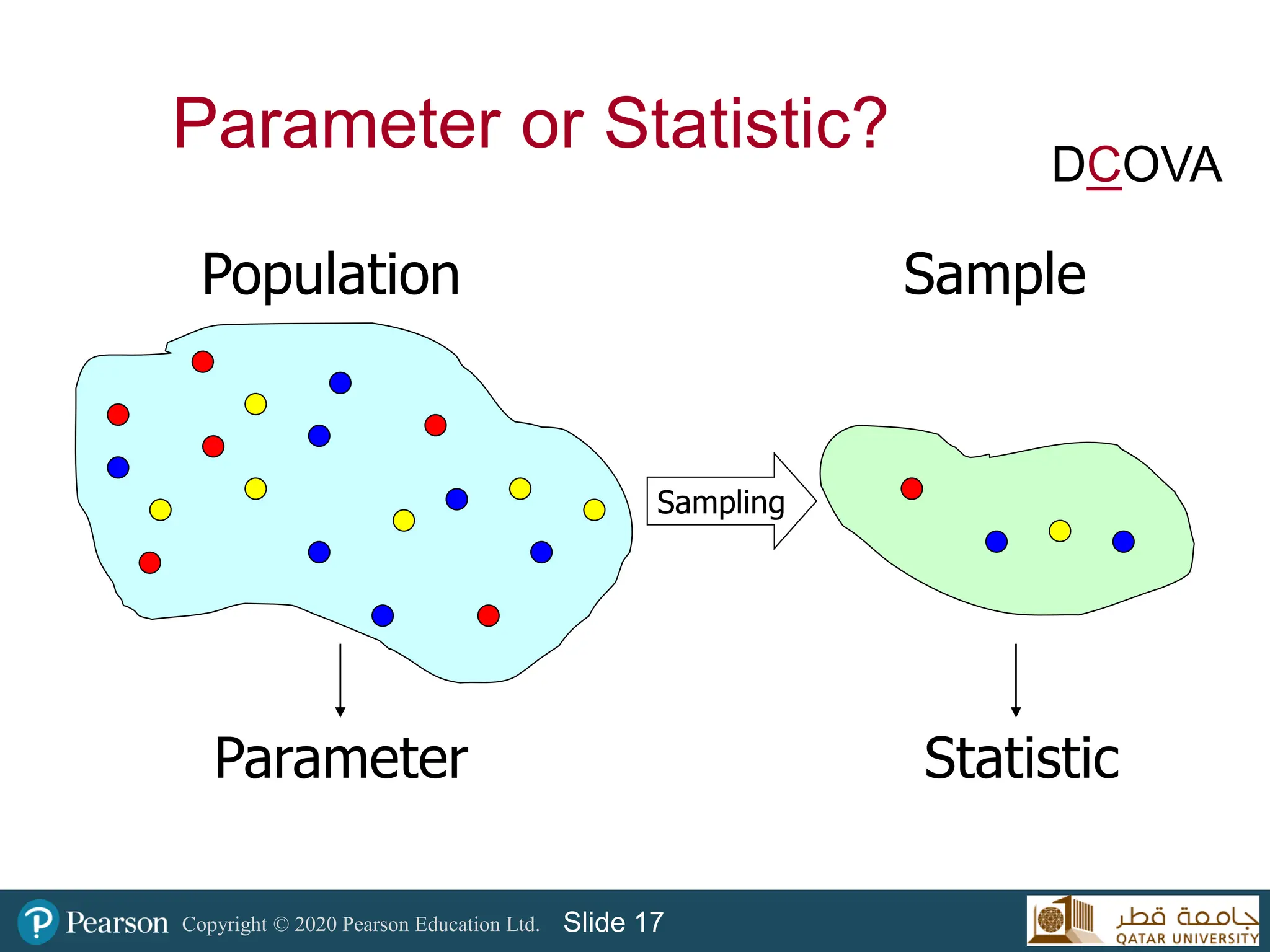 Parameter or Statistic?

DCOVA

Population

Sample

Sampling

Parameter

Statistic

Pearson Copyright © 2020 Pearson Education Ltd. Slide 17

جامعة قطر QATAR UNIVERSITY